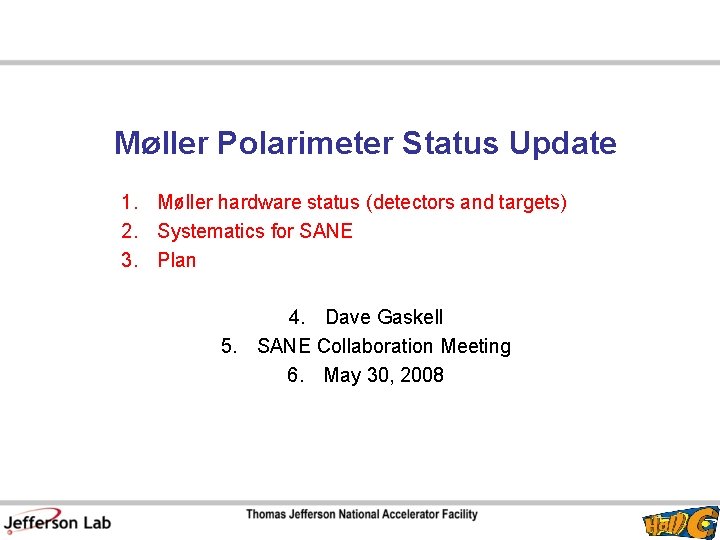 Møller Polarimeter Status Update

1. Møller hardware status (detectors and targets)
2. Systematics for SANE
3. Plan

4. Dave Gaskell
5. SANE Collaboration Meeting
6. May 30, 2008

Jefferson Lab

Thomas Jefferson National Accelerator Facility

Hall C